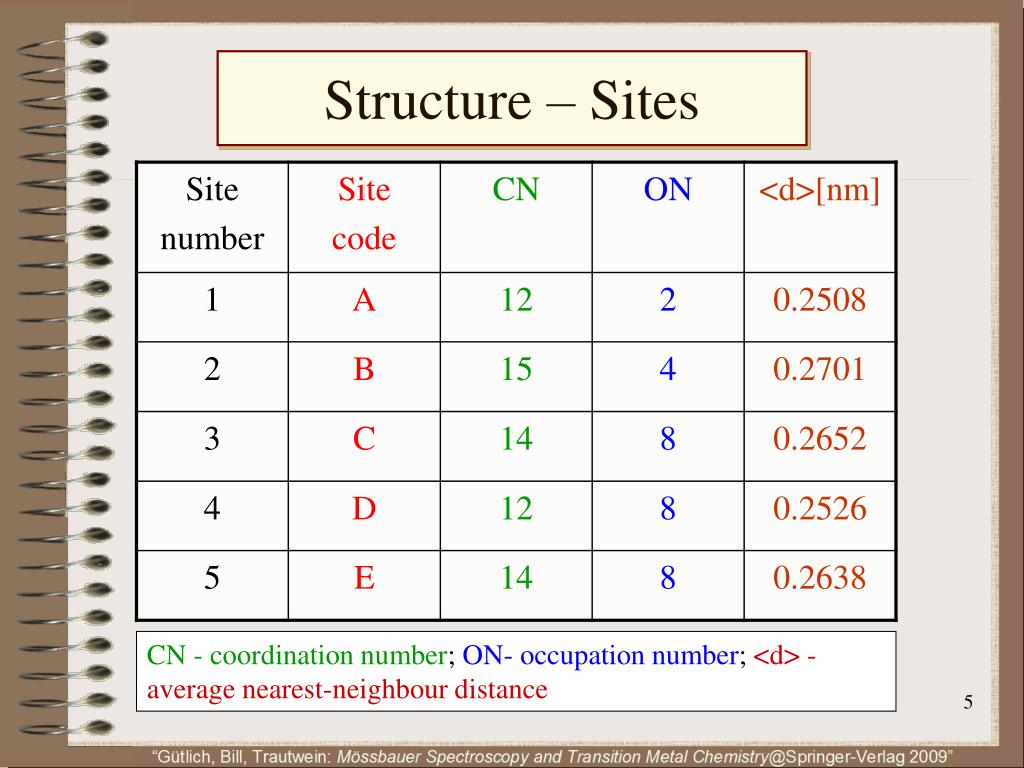 Structure – Sites

| Site number | Site code | CN | ON | <d>[nm] |
|---|---|---|---|---|
| 1 | A | 12 | 2 | 0.2508 |
| 2 | B | 15 | 4 | 0.2701 |
| 3 | C | 14 | 8 | 0.2652 |
| 4 | D | 12 | 8 | 0.2526 |
| 5 | E | 14 | 8 | 0.2638 |

CN - coordination number; ON- occupation number; <d> - average nearest-neighbour distance

5

"Gütlich, Bill, Trautwein: Mössbauer Spectroscopy and Transition Metal Chemistry@Springer-Verlag 2009"